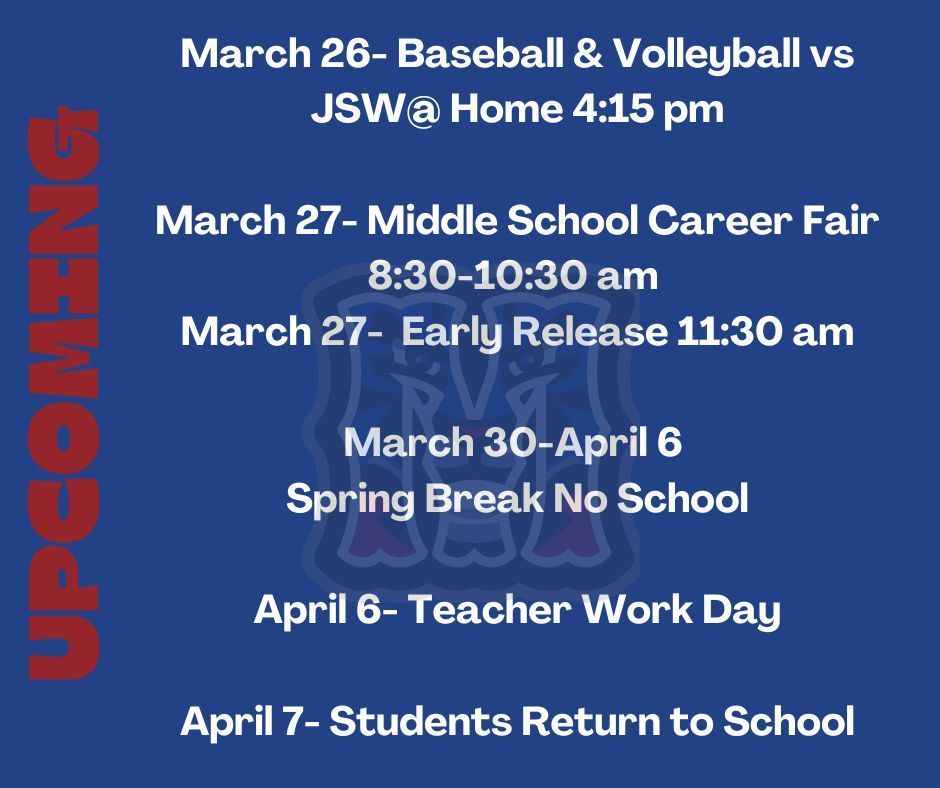 UPCOMING

March 26- Baseball & Volleyball vs JSW@ Home 4:15 pm

March 27- Middle School Career Fair 8:30-10:30 am
March 27- Early Release 11:30 am

March 30-April 6
Spring Break No School

April 6- Teacher Work Day

April 7- Students Return to School